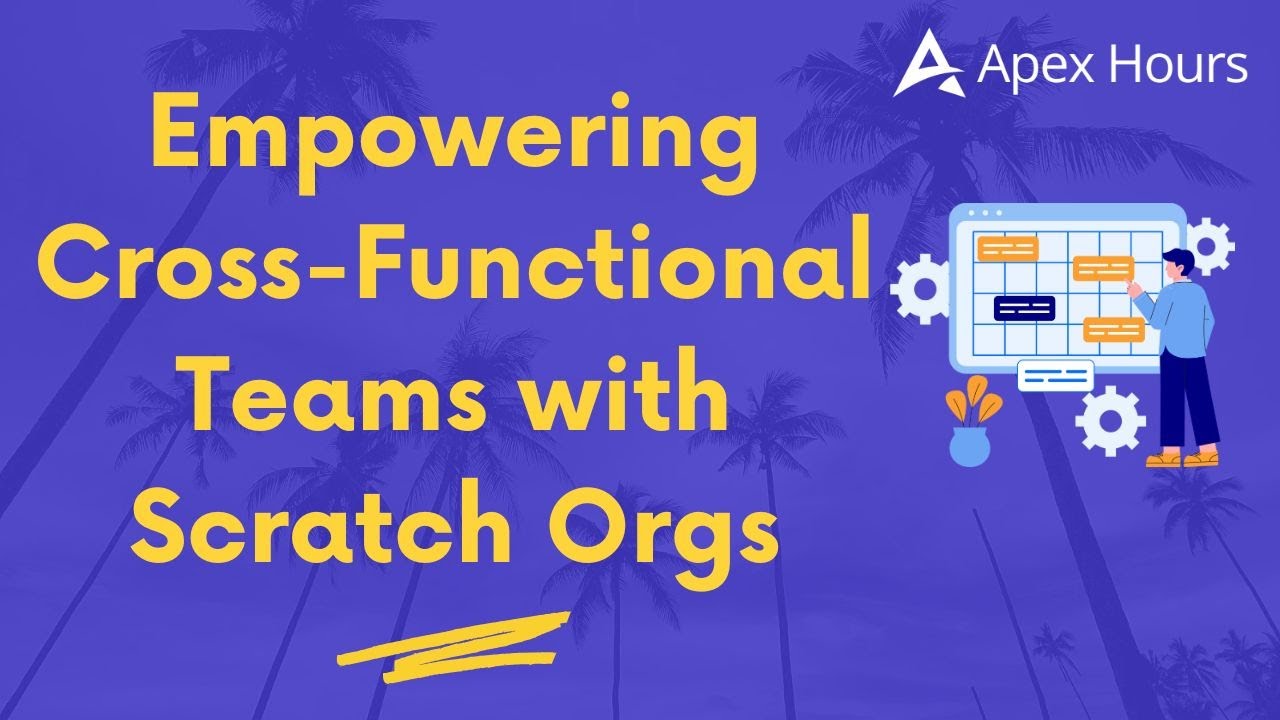 Apex Hours

Empowering Cross-Functional Teams with Scratch Orgs